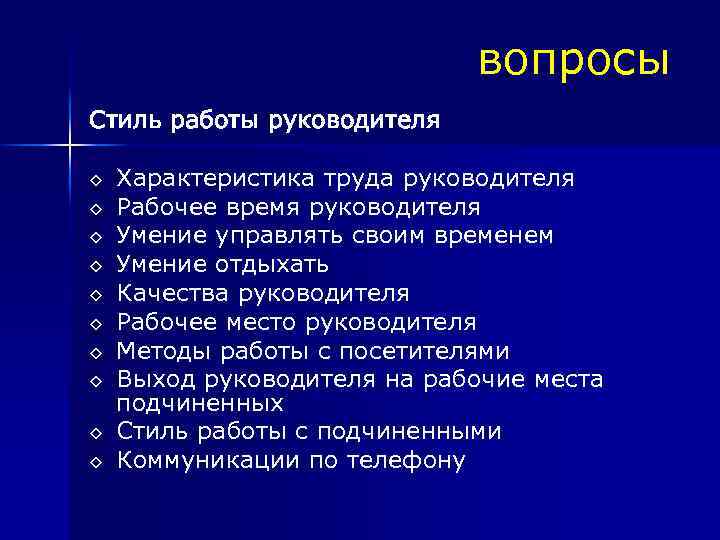 вопросы

Стиль работы руководителя

◇ Характеристика труда руководителя
◇ Рабочее время руководителя
◇ Умение управлять своим временем
◇ Умение отдыхать
◇ Качества руководителя
◇ Рабочее место руководителя
◇ Методы работы с посетителями
◇ Выход руководителя на рабочие места подчиненных
◇ Стиль работы с подчиненными
◇ Коммуникации по телефону